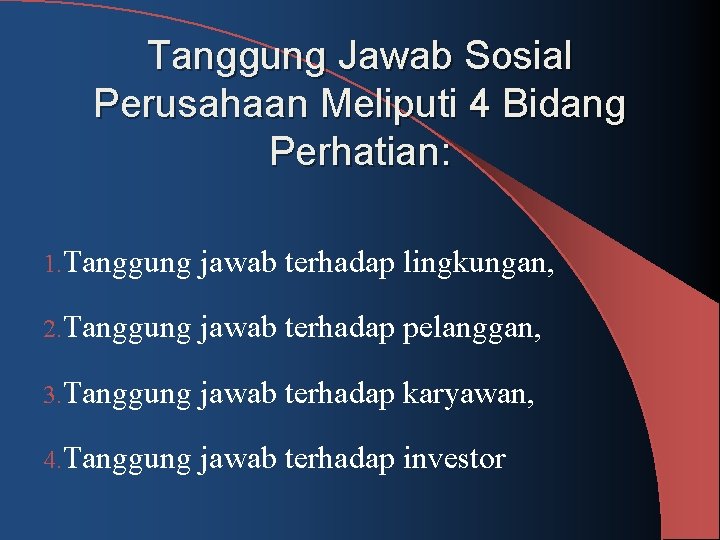 Tanggung Jawab Sosial Perusahaan Meliputi 4 Bidang Perhatian:

1. Tanggung jawab terhadap lingkungan,

2. Tanggung jawab terhadap pelanggan,

3. Tanggung jawab terhadap karyawan,

4. Tanggung jawab terhadap investor